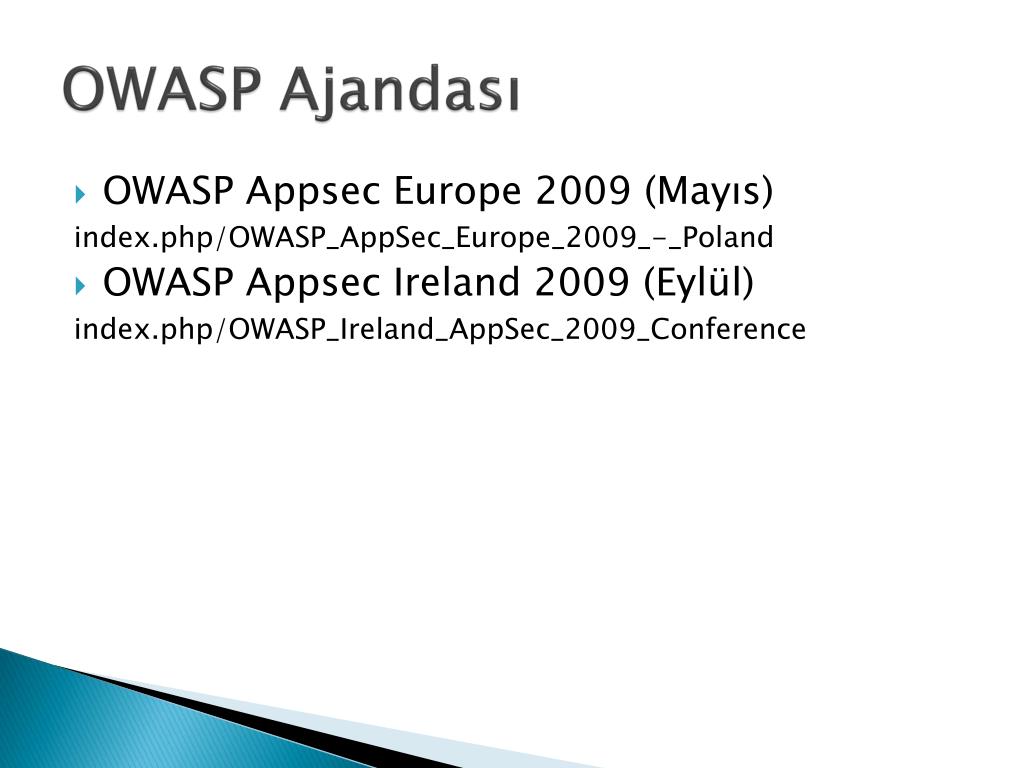 OWASP Ajandası

OWASP Appsec Europe 2009 (Mayıs)

index.php/OWASP_AppSec_Europe_2009_-_Poland

OWASP Appsec Ireland 2009 (Eylül)

index.php/OWASP_Ireland_AppSec_2009_Conference